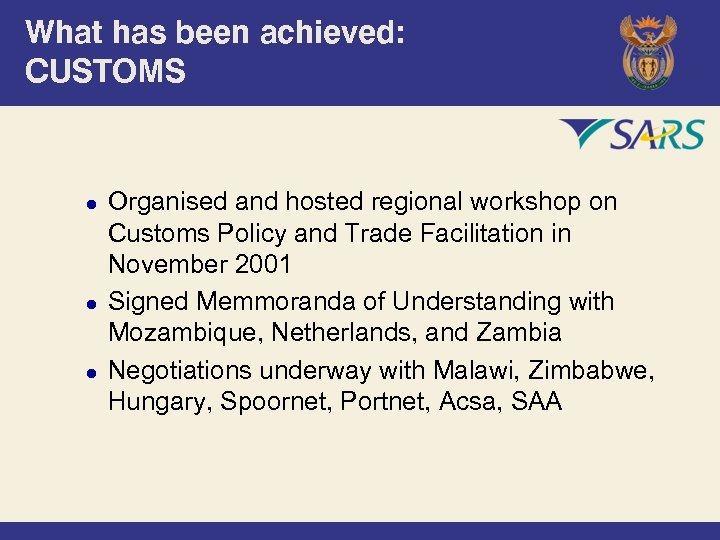 What has been achieved:
CUSTOMS

SARS

- Organised and hosted regional workshop on Customs Policy and Trade Facilitation in November 2001
- Signed Memmoranda of Understanding with Mozambique, Netherlands, and Zambia
- Negotiations underway with Malawi, Zimbabwe, Hungary, Spoornet, Portnet, Acsa, SAA